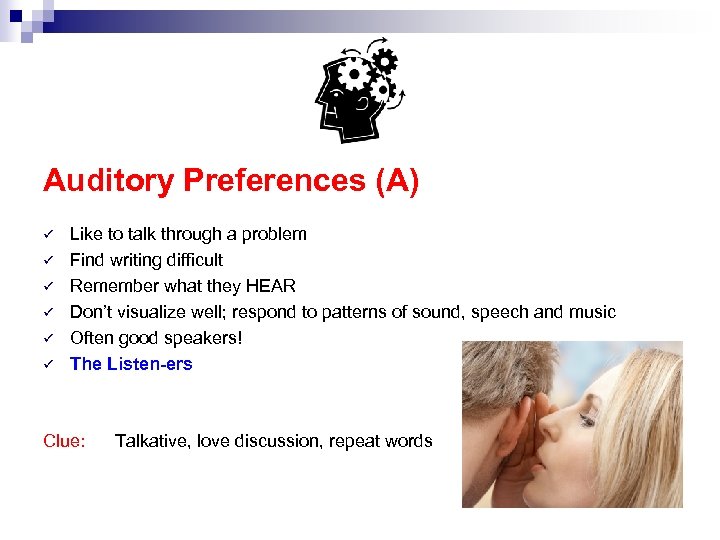 Auditory Preferences (A)

✓ Like to talk through a problem
✓ Find writing difficult
✓ Remember what they HEAR
✓ Don't visualize well; respond to patterns of sound, speech and music
✓ Often good speakers!
✓ The Listen-ers

Clue: Talkative, love discussion, repeat words